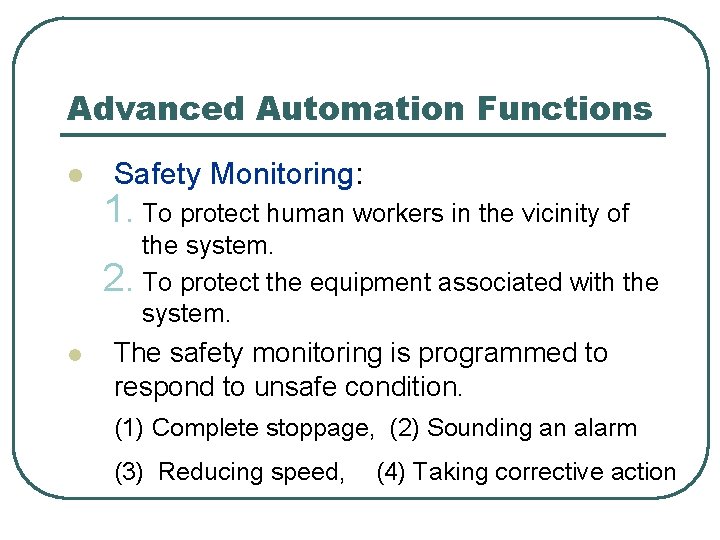 Advanced Automation Functions

Safety Monitoring:

1. To protect human workers in the vicinity of the system.
2. To protect the equipment associated with the system.

The safety monitoring is programmed to respond to unsafe condition.

(1) Complete stoppage, (2) Sounding an alarm

(3) Reducing speed, (4) Taking corrective action